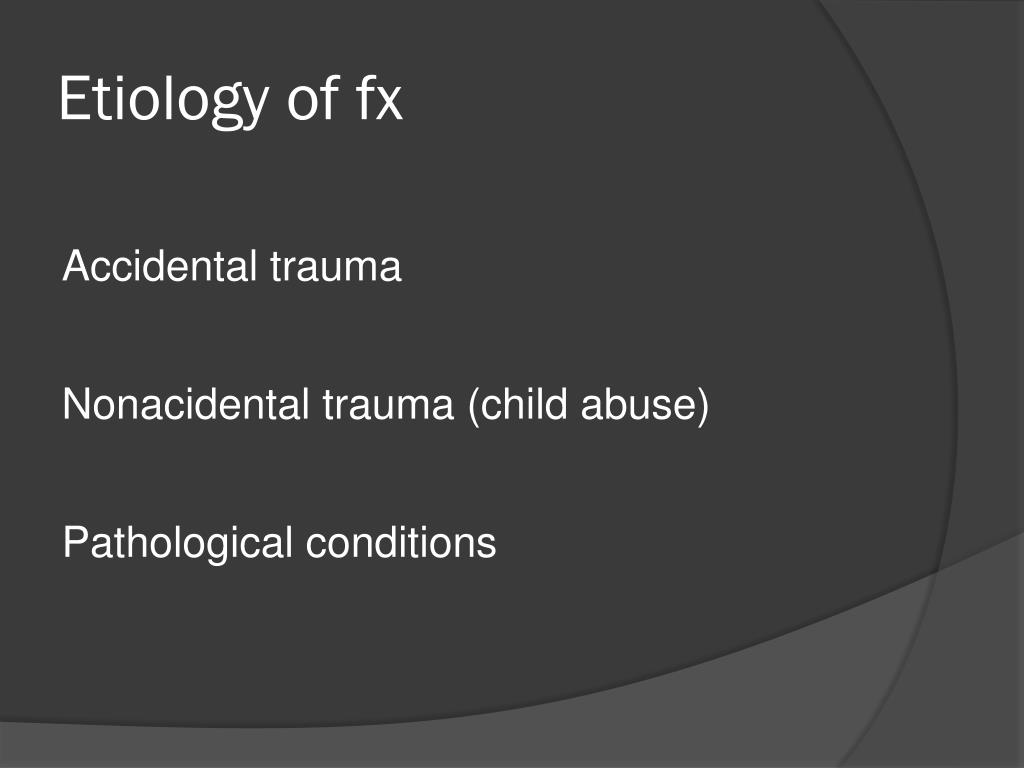 Etiology of fx

Accidental trauma

Nonacidental trauma (child abuse)

Pathological conditions